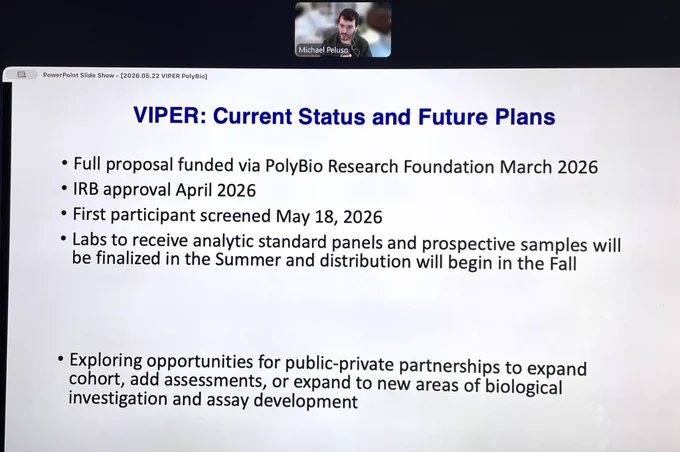 Michael Peluso

PowerPoint Slide Show - [2026.05.22 VIPER PolyBio]

VIPER: Current Status and Future Plans

• Full proposal funded via PolyBio Research Foundation March 2026
• IRB approval April 2026
• First participant screened May 18, 2026
• Labs to receive analytic standard panels and prospective samples will be finalized in the Summer and distribution will begin in the Fall

• Exploring opportunities for public-private partnerships to expand cohort, add assessments, or expand to new areas of biological investigation and assay development